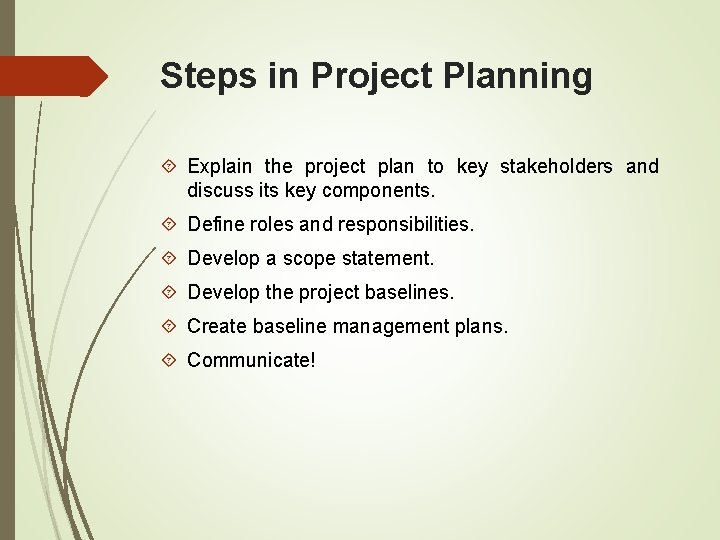 Steps in Project Planning

Explain the project plan to key stakeholders and discuss its key components.

Define roles and responsibilities.

Develop a scope statement.

Develop the project baselines.

Create baseline management plans.

Communicate!